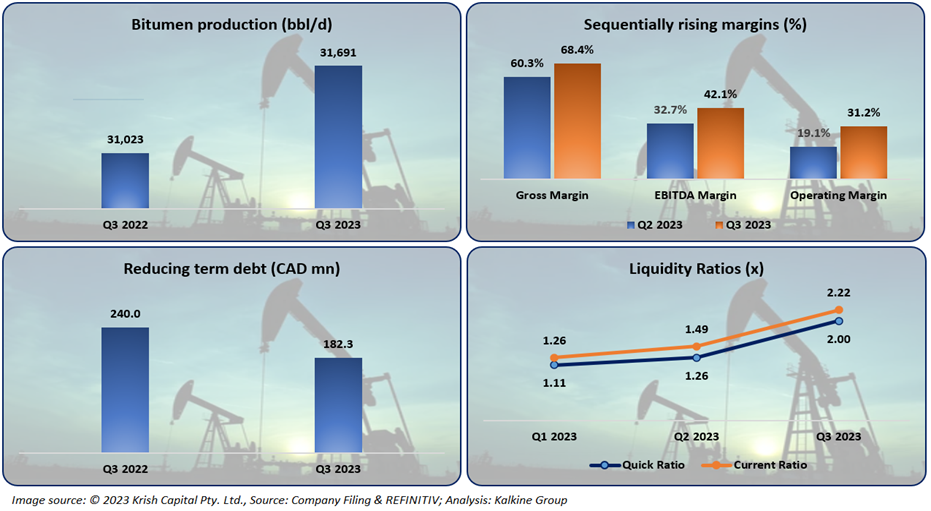 Bitumen production (bbl/d)

31,023
31,691
Q3 2022
Q3 2023

Sequentially rising margins (%)

60.3%
68.4%
32.7%
42.1%
19.1%
31.2%
Gross Margin
EBITDA Margin
Operating Margin
Q2 2023
Q3 2023

Reducing term debt (CAD mn)

240.0
182.3
Q3 2022
Q3 2023

Liquidity Ratios (x)

1.26
1.49
2.22
1.11
1.26
2.00
Q1 2023
Q2 2023
Q3 2023
Quick Ratio
Current Ratio

Image source: © 2023 Krish Capital Pty. Ltd., Source: Company Filing & REFINITIV; Analysis: Kalkine Group